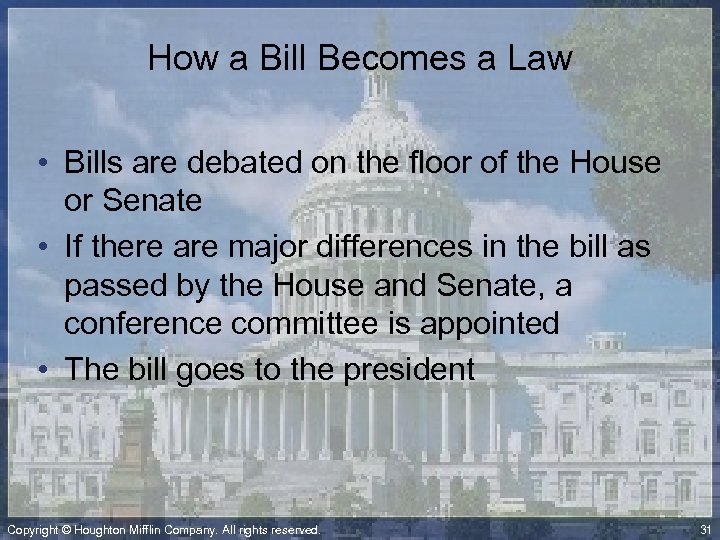 How a Bill Becomes a Law

• Bills are debated on the floor of the House or Senate
• If there are major differences in the bill as passed by the House and Senate, a conference committee is appointed
• The bill goes to the president

Copyright © Houghton Mifflin Company. All rights reserved.

31